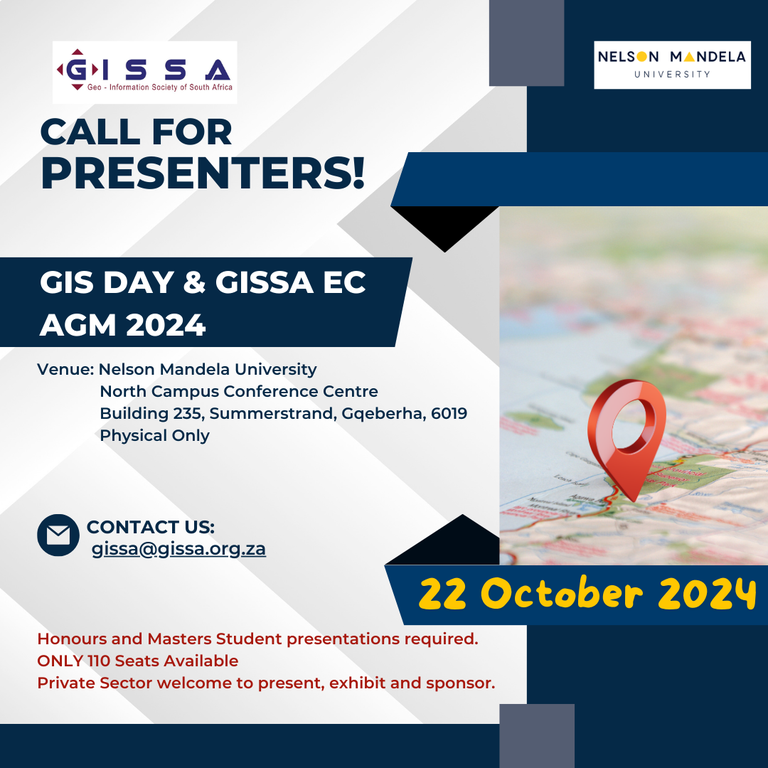 GISSA
Geo - Information Society of South Africa

NELSON MANDELA
UNIVERSITY

CALL FOR PRESENTERS!

GIS DAY & GISSA EC AGM 2024

Venue: Nelson Mandela University
North Campus Conference Centre
Building 235, Summerstrand, Gqeberha, 6019
Physical Only

CONTACT US:
gissa@gissa.org.za

22 October 2024

Honours and Masters Student presentations required.
ONLY 110 Seats Available
Private Sector welcome to present, exhibit and sponsor.